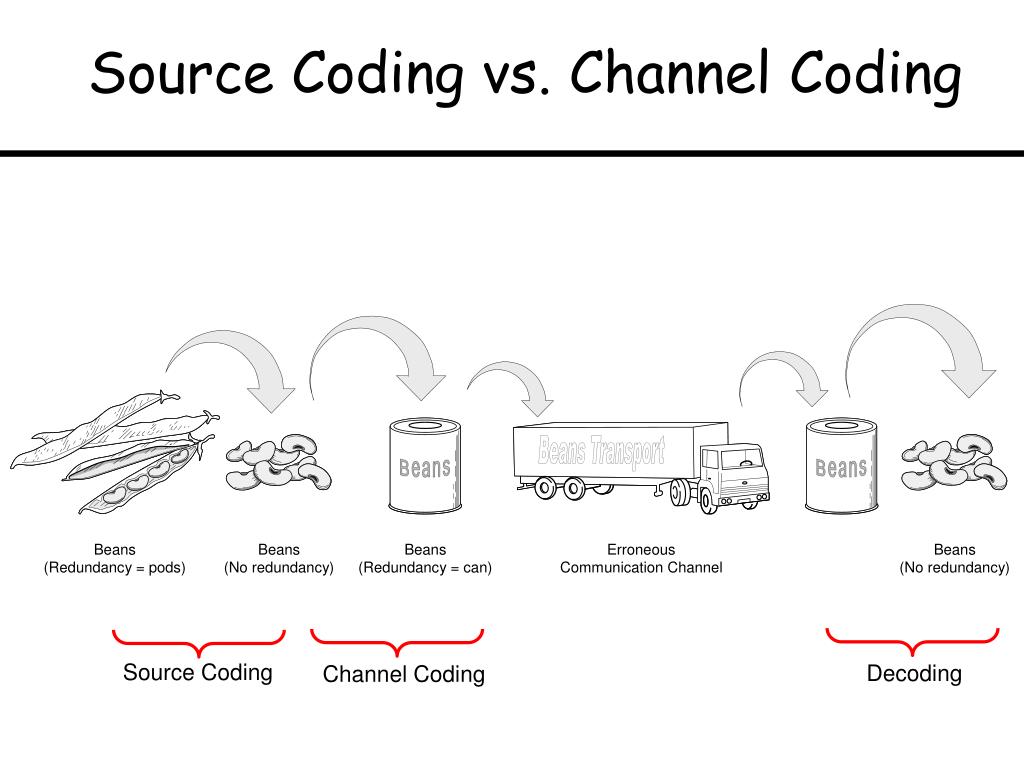 Source Coding vs. Channel Coding

Beans

Beans Transport

Beans

Beans
(Redundancy = pods)

Beans
(No redundancy)

Beans
(Redundancy = can)

Erroneous
Communication Channel

Beans
(No redundancy)

Source Coding

Channel Coding

Decoding